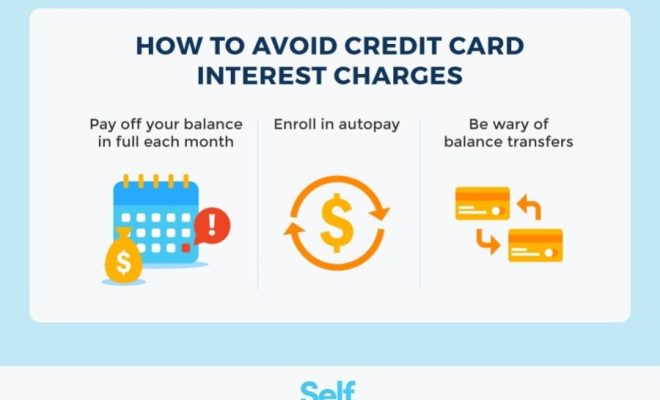 HOW TO AVOID CREDIT CARD INTEREST CHARGES

Pay off your balance in full each month

Enroll in autopay

Be wary of balance transfers

Self